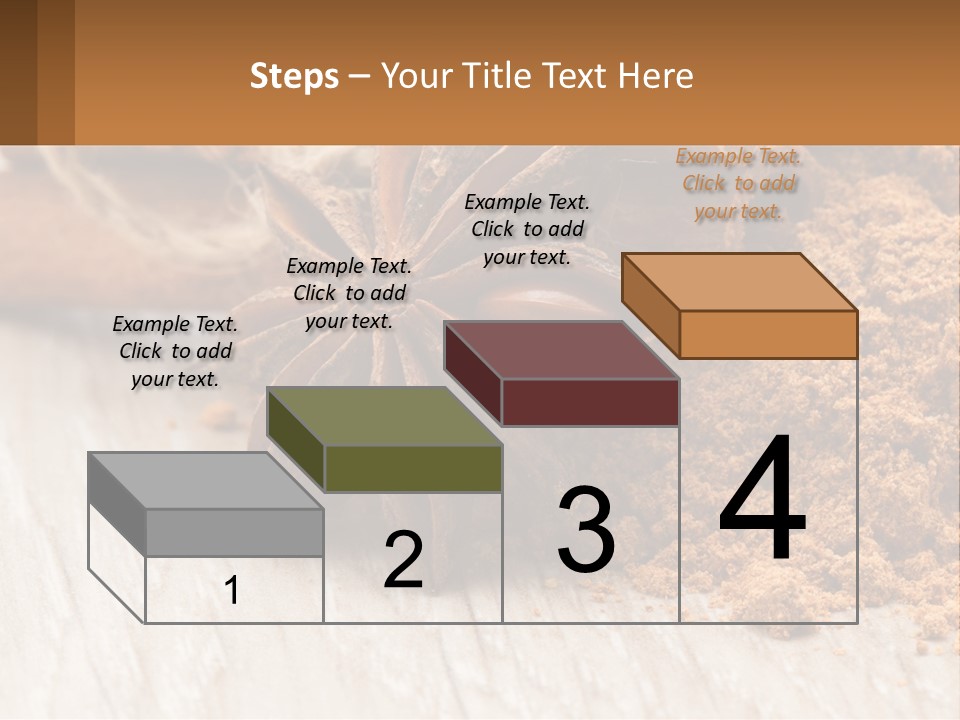 Steps – Your Title Text Here

Example Text. Click to add your text.

Example Text. Click to add your text.

Example Text. Click to add your text.

Example Text. Click to add your text.

1

2

3

4